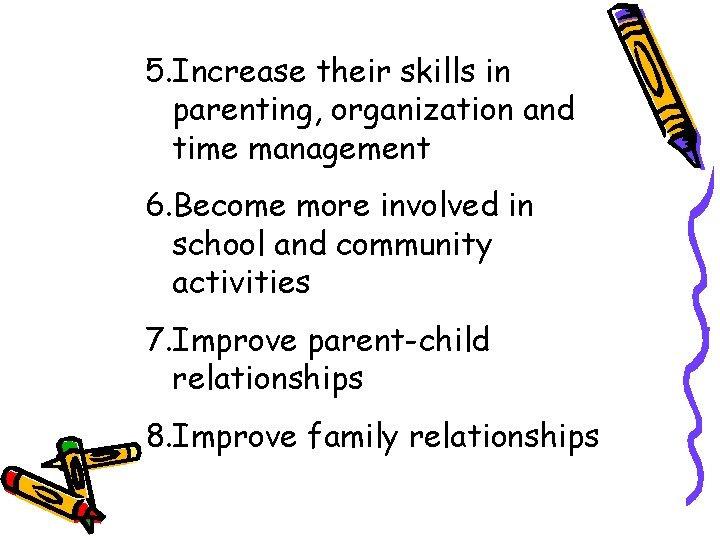 5.Increase their skills in parenting, organization and time management

6.Become more involved in school and community activities

7.Improve parent-child relationships

8.Improve family relationships